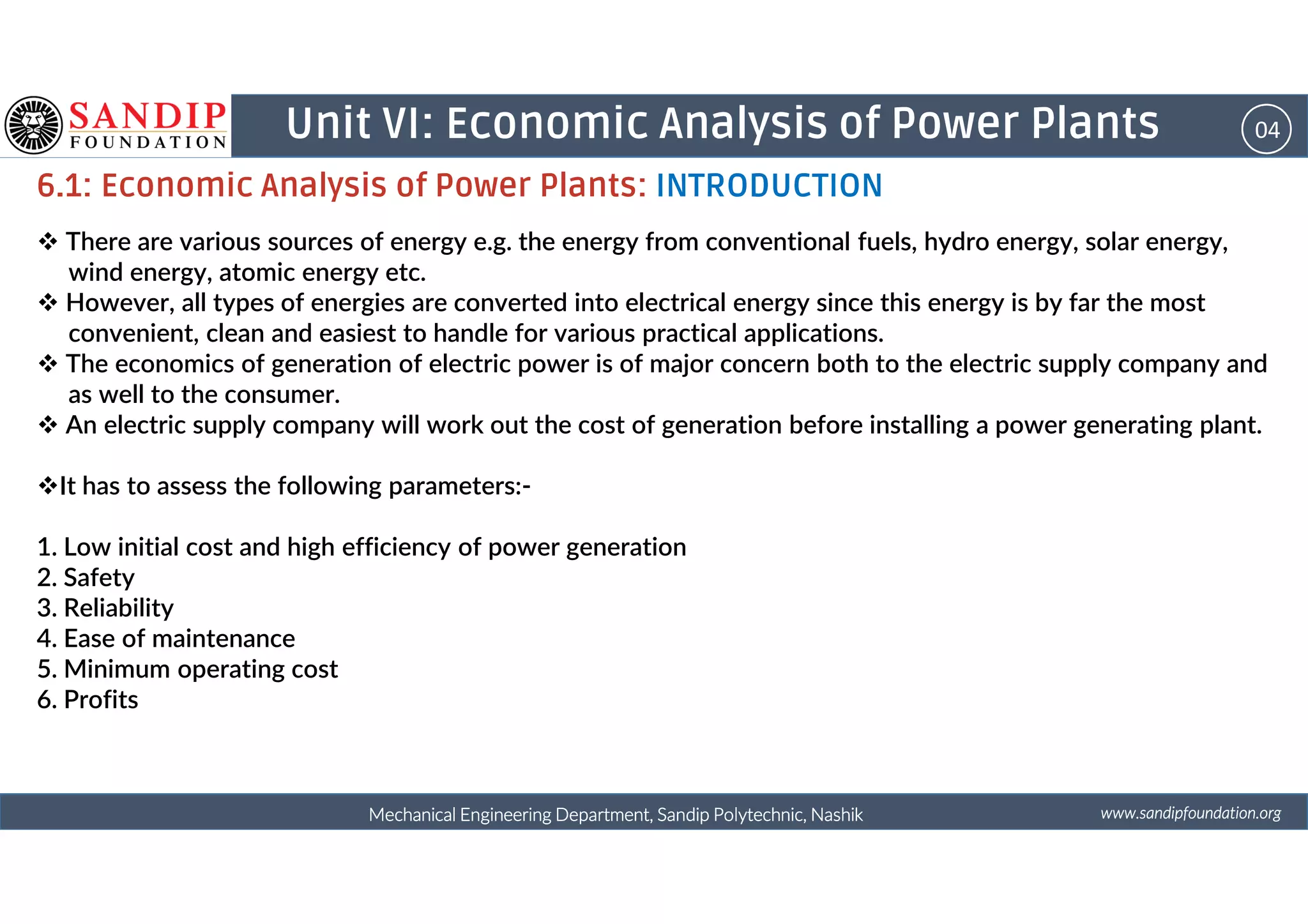 SANDIP FOUNDATION

Unit VI: Economic Analysis of Power Plants

04

6.1: Economic Analysis of Power Plants: INTRODUCTION

❖ There are various sources of energy e.g. the energy from conventional fuels, hydro energy, solar energy, wind energy, atomic energy etc.
❖ However, all types of energies are converted into electrical energy since this energy is by far the most convenient, clean and easiest to handle for various practical applications.
❖ The economics of generation of electric power is of major concern both to the electric supply company and as well to the consumer.
❖ An electric supply company will work out the cost of generation before installing a power generating plant.

❖It has to assess the following parameters:-

1. Low initial cost and high efficiency of power generation
2. Safety
3. Reliability
4. Ease of maintenance
5. Minimum operating cost
6. Profits

Mechanical Engineering Department, Sandip Polytechnic, Nashik

www.sandipfoundation.org